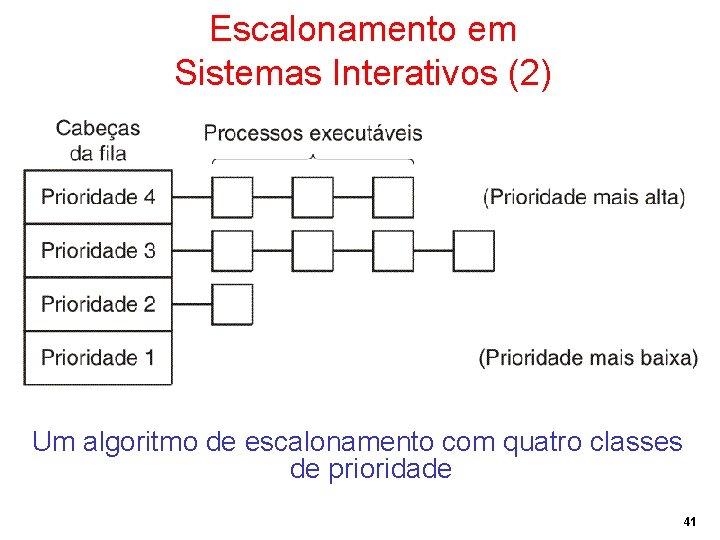 Escalonamento em Sistemas Interativos (2)

Cabeças da fila

Processos executáveis

Prioridade 4

(Prioridade mais alta)

Prioridade 3

Prioridade 2

Prioridade 1

(Prioridade mais baixa)

Um algoritmo de escalonamento com quatro classes de prioridade

41